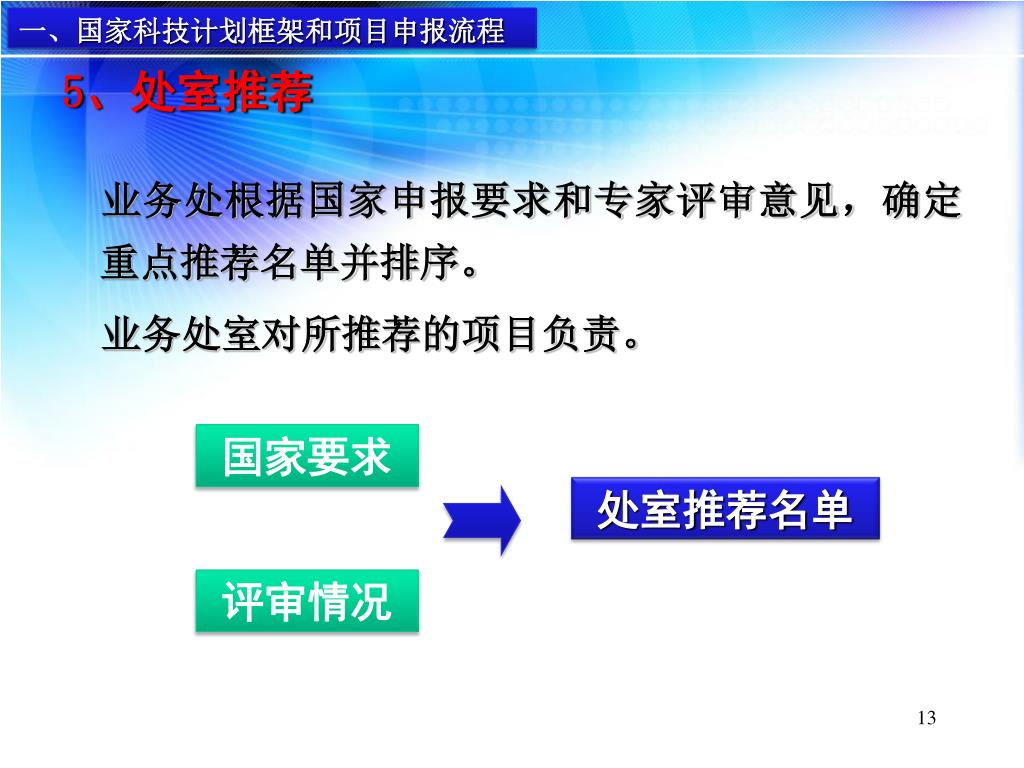 一、国家科技计划框架和项目申报流程

5、处室推荐

业务处根据国家申报要求和专家评审意见，确定重点推荐名单并排序。

业务处室对所推荐的项目负责。

国家要求

评审情况

处室推荐名单

13